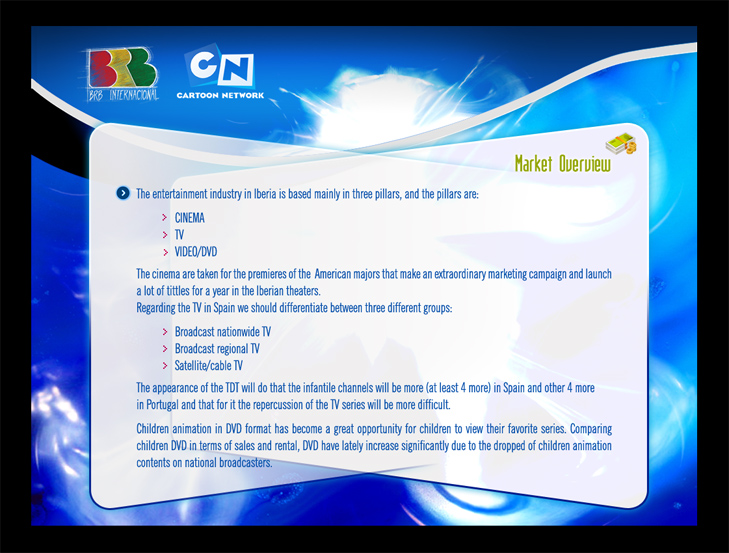 BRB
BRB INTERNACIONAL

CN
CARTOON NETWORK

Market Overview

The entertainment industry in Iberia is based mainly in three pillars, and the pillars are:

> CINEMA
> TV
> VIDEO/DVD

The cinema are taken for the premieres of the American majors that make an extraordinary marketing campaign and launch a lot of tittles for a year in the Iberian theaters.
Regarding the TV in Spain we should differentiate between three different groups:

> Broadcast nationwide TV
> Broadcast regional TV
> Satellite/cable TV

The appearance of the TDT will do that the infantile channels will be more (at least 4 more) in Spain and other 4 more in Portugal and that for it the repercussion of the TV series will be more difficult.

Children animation in DVD format has become a great opportunity for children to view their favorite series. Comparing children DVD in terms of sales and rental, DVD have lately increase significantly due to the dropped of children animation contents on national broadcasters.